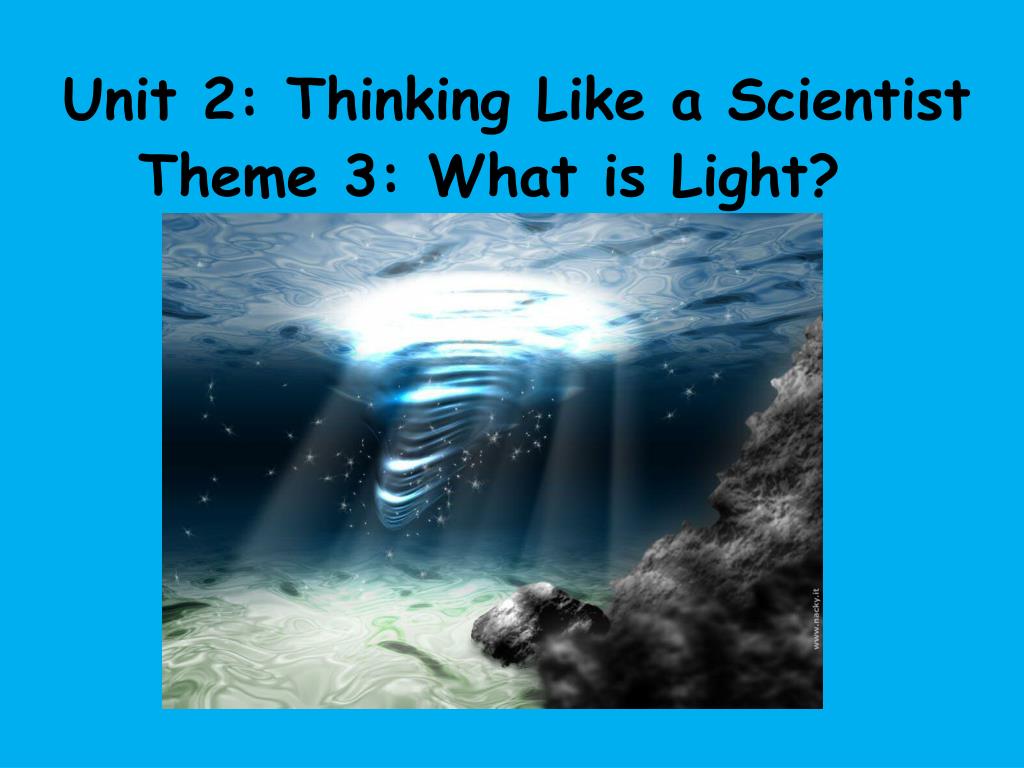 Unit 2: Thinking Like a Scientist
Theme 3: What is Light?

www.nacky.it